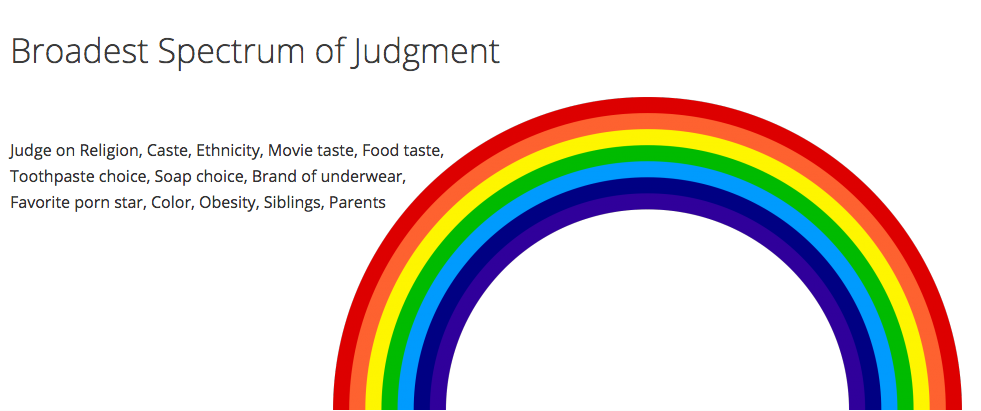 Broadest Spectrum of Judgment

Judge on Religion, Caste, Ethnicity, Movie taste, Food taste, Toothpaste choice, Soap choice, Brand of underwear, Favorite porn star, Color, Obesity, Siblings, Parents